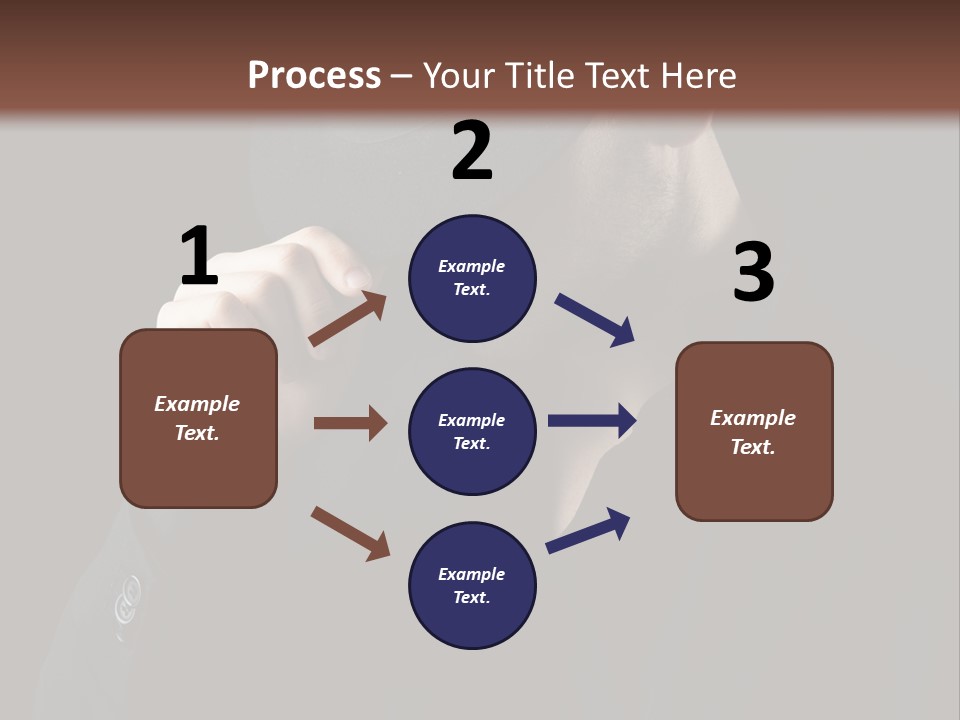 Process – Your Title Text Here

1

Example Text.

2

Example Text.

Example Text.

Example Text.

3

Example Text.